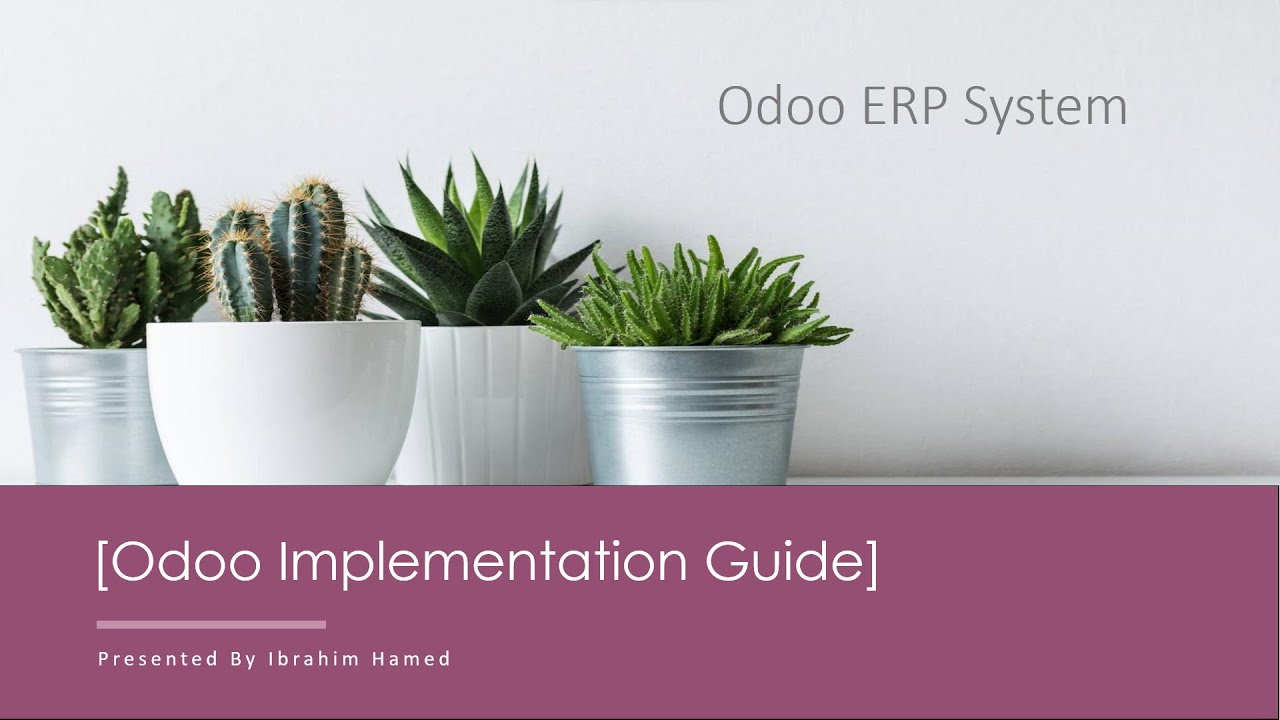 Odoo ERP System

[Odoo Implementation Guide]

Presented By Ibrahim Hamed